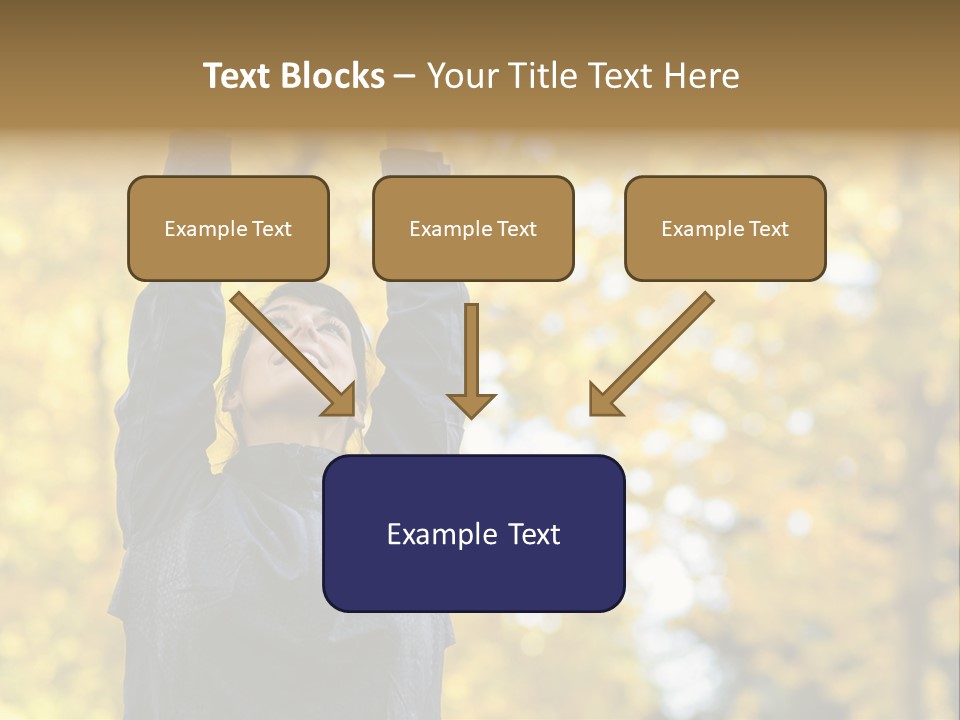 Text Blocks – Your Title Text Here

Example Text

Example Text

Example Text

Example Text